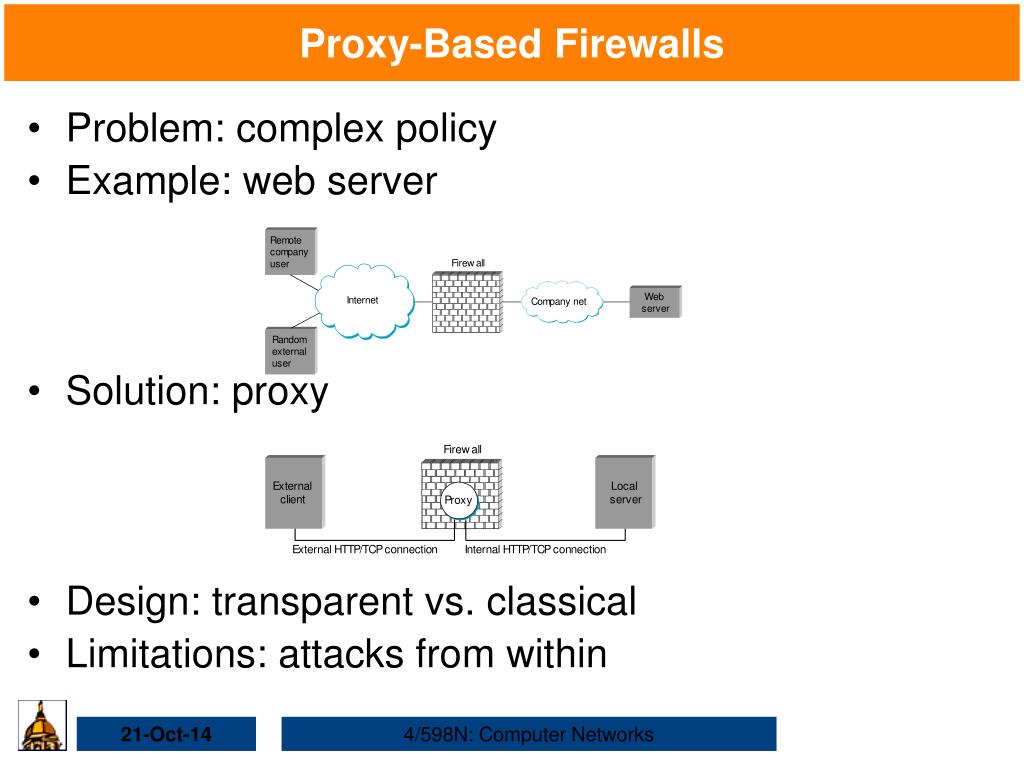 Proxy-Based Firewalls

• Problem: complex policy
• Example: web server

Remote company user

Random external user

Internet

Firew all

Company net

Web server

• Solution: proxy

Firew all

External client

Proxy

Local server

External HTTP/TCP connection

Internal HTTP/TCP connection

• Design: transparent vs. classical
• Limitations: attacks from within

21-Oct-14

4/598N: Computer Networks